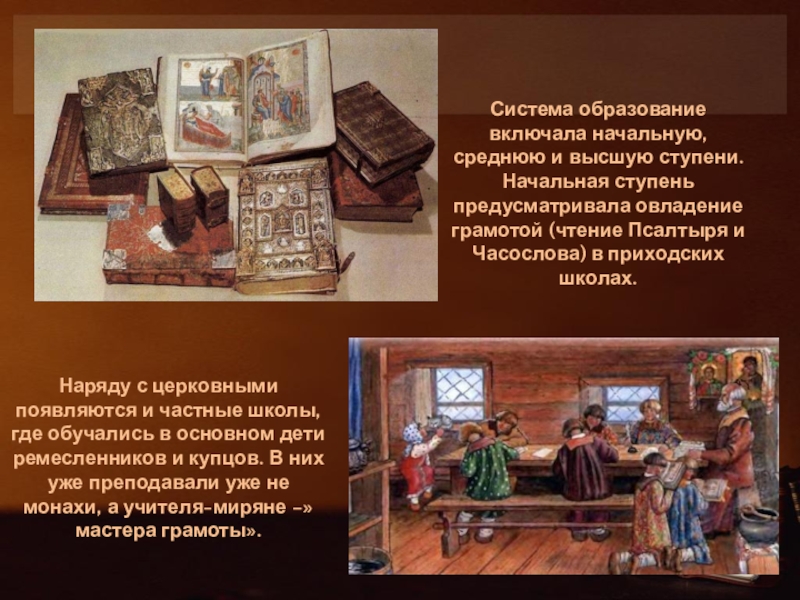 Система образование включала начальную, среднюю и высшую ступени. Начальная ступень предусматривала овладение грамотой (чтение Псалтыря и Часослова) в приходских школах.

Наряду с церковными появляются и частные школы, где обучались в основном дети ремесленников и купцов. В них уже преподавали уже не монахи, а учителя-миряне –» мастера грамоты».